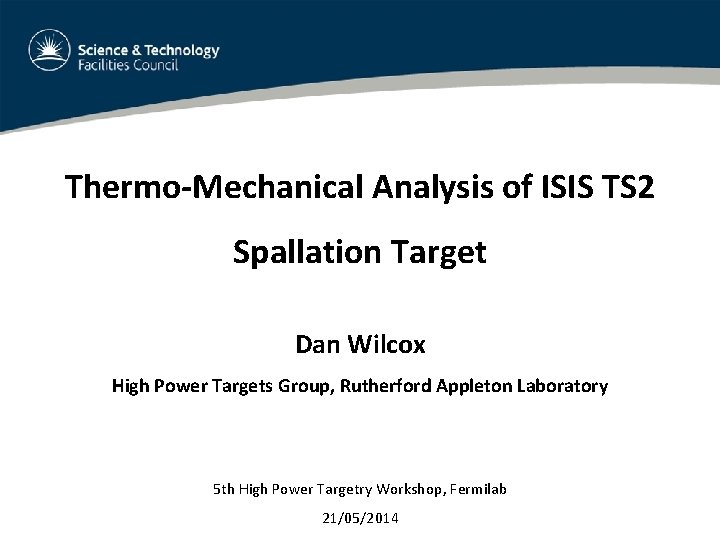 Science & Technology
Facilities Council

Thermo-Mechanical Analysis of ISIS TS2

Spallation Target

Dan Wilcox

High Power Targets Group, Rutherford Appleton Laboratory

5th High Power Targetry Workshop, Fermilab

21/05/2014